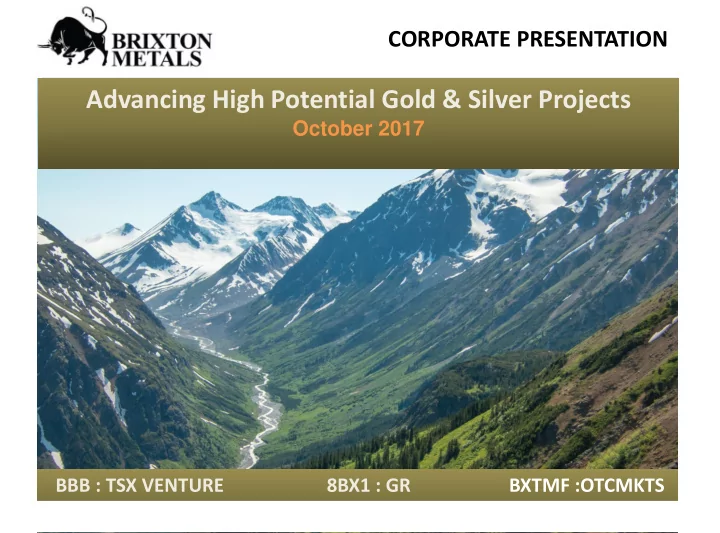 BRIXTON METALS

CORPORATE PRESENTATION

Advancing High Potential Gold & Silver Projects
October 2017

BBB : TSX VENTURE 8BX1 : GR BXTMF :OTCMKTS